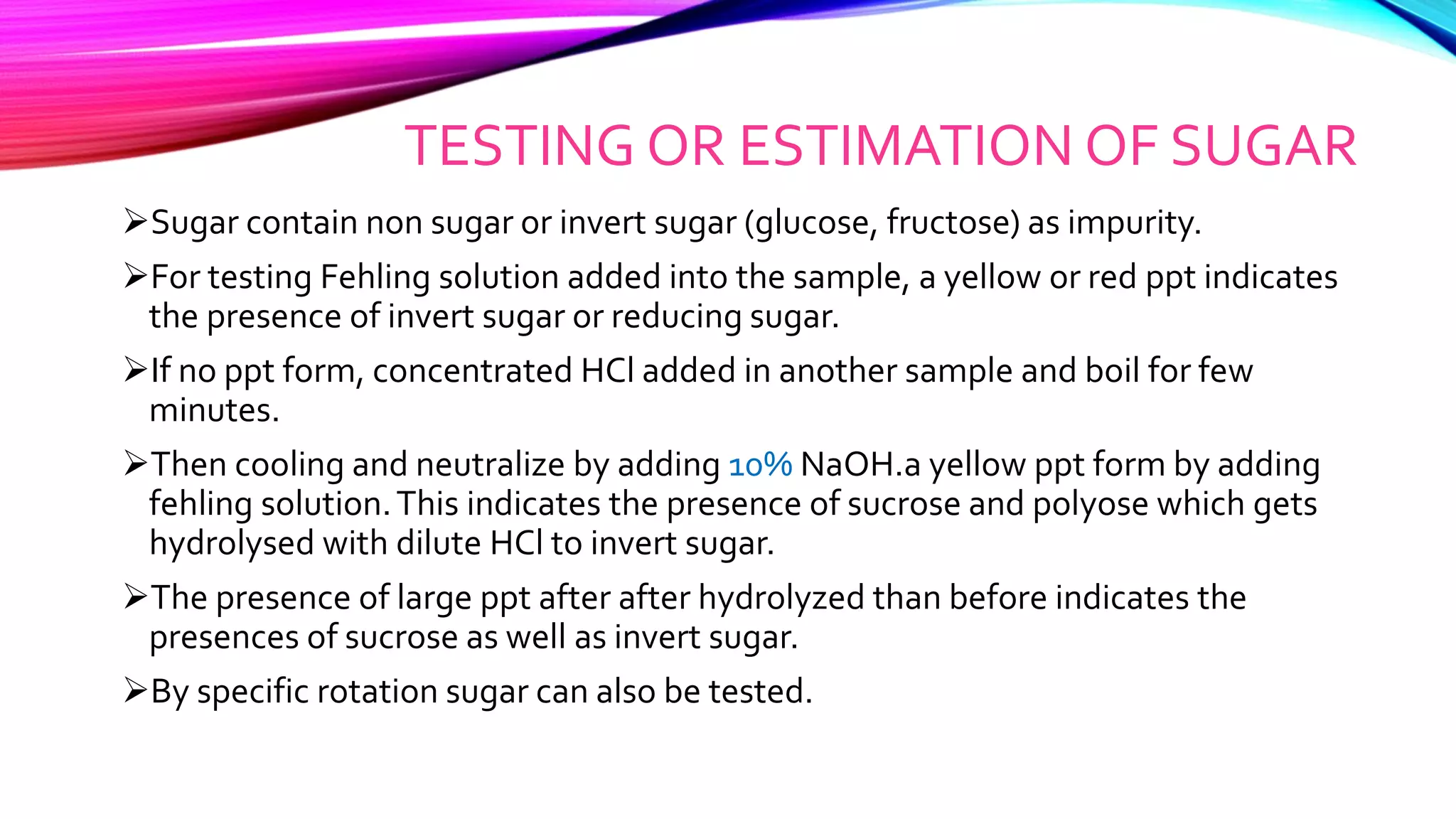 TESTING OR ESTIMATION OF SUGAR

➢Sugar contain non sugar or invert sugar (glucose, fructose) as impurity.

➢For testing Fehling solution added into the sample, a yellow or red ppt indicates the presence of invert sugar or reducing sugar.

➢If no ppt form, concentrated HCl added in another sample and boil for few minutes.

➢Then cooling and neutralize by adding 10% NaOH.a yellow ppt form by adding fehling solution. This indicates the presence of sucrose and polyose which gets hydrolysed with dilute HCl to invert sugar.

➢The presence of large ppt after after hydrolyzed than before indicates the presences of sucrose as well as invert sugar.

➢By specific rotation sugar can also be tested.